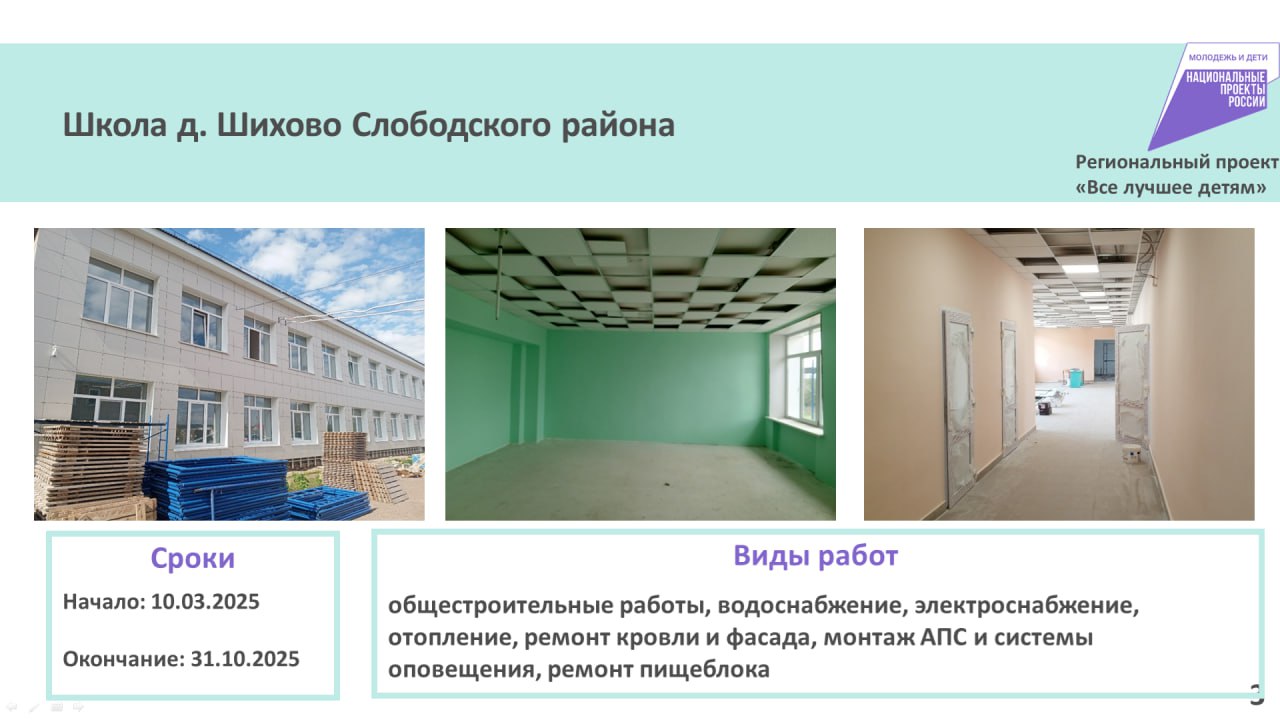 Школа д. Шихово Слободского района

МОЛОДЕЖЬ И ДЕТИ
НАЦИОНАЛЬНЫЕ ПРОЕКТЫ РОССИИ

Региональный проект «Все лучшее детям»

Сроки

Начало: 10.03.2025

Окончание: 31.10.2025

Виды работ

общестроительные работы, водоснабжение, электроснабжение, отопление, ремонт кровли и фасада, монтаж АПС и системы оповещения, ремонт пищеблока

3